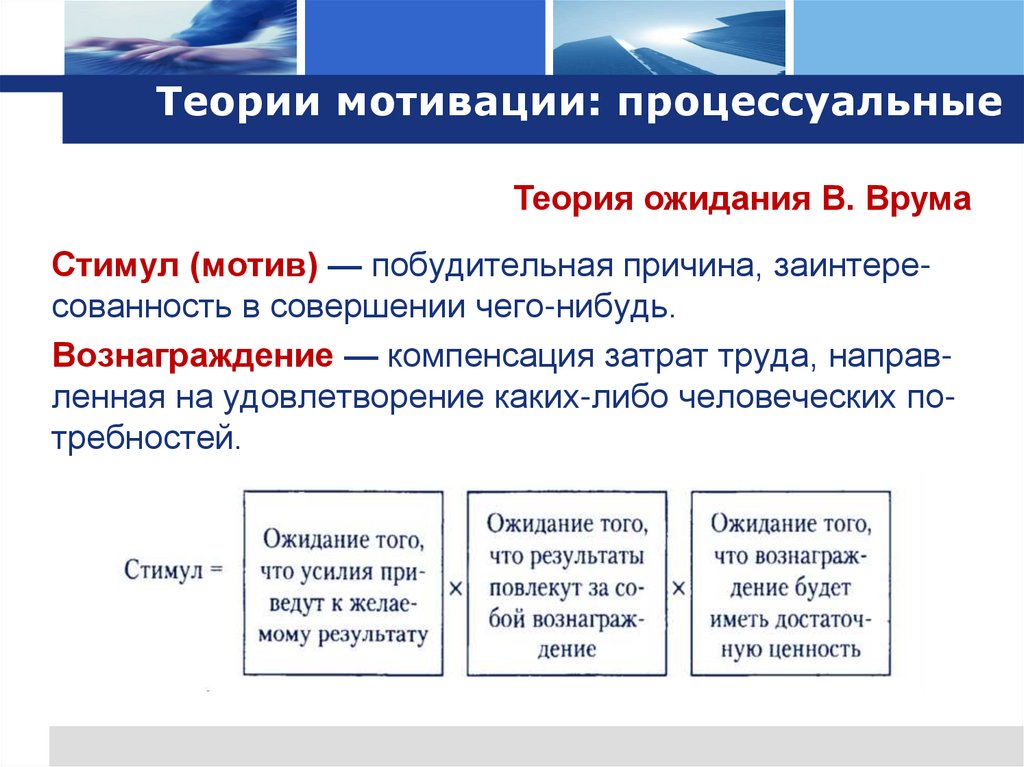 Теории мотивации: процессуальные

Теория ожидания В. Врума

Стимул (мотив) — побудительная причина, заинтересованность в совершении чего-нибудь.

Вознаграждение — компенсация затрат труда, направленная на удовлетворение каких-либо человеческих потребностей.

Стимул = Ожидание того, что усилия приведут к желаемому результату × Ожидание того, что результаты повлекут за собой вознаграждение × Ожидание того, что вознаграждение будет иметь достаточную ценность